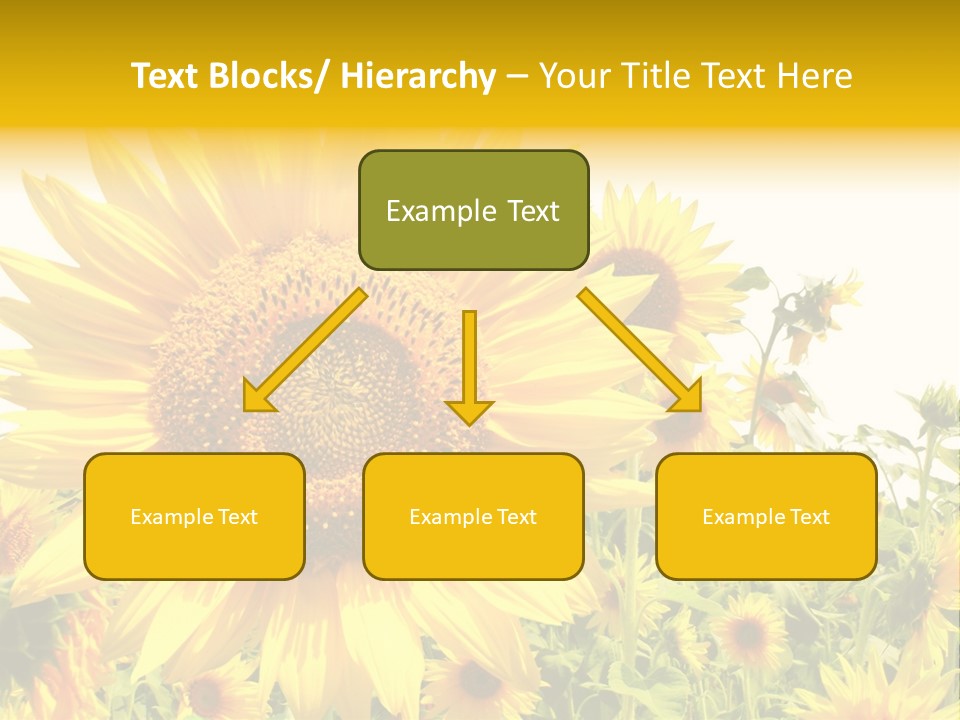 Text Blocks/ Hierarchy – Your Title Text Here

Example Text

Example Text

Example Text

Example Text